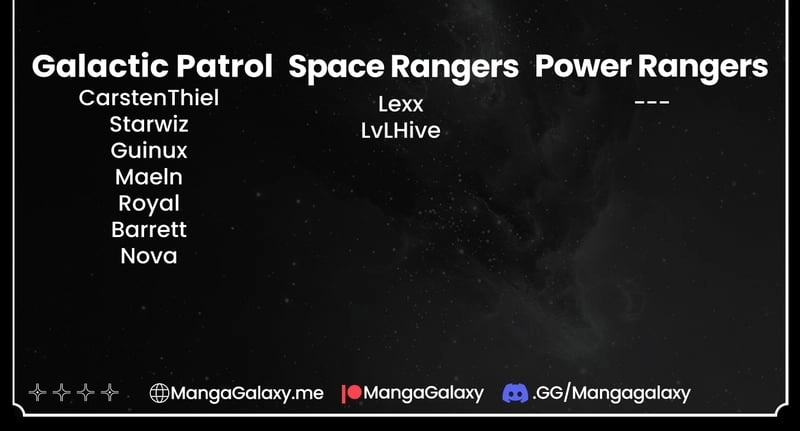 Galactic Patrol
CarstenThiel
Starwiz
Guinux
Maeln
Royal
Barrett
Nova

Space Rangers
Lexx
LvLHive

Power Rangers
---

MangaGalaxy.me MangaGalaxy .GG/Mangagalaxy